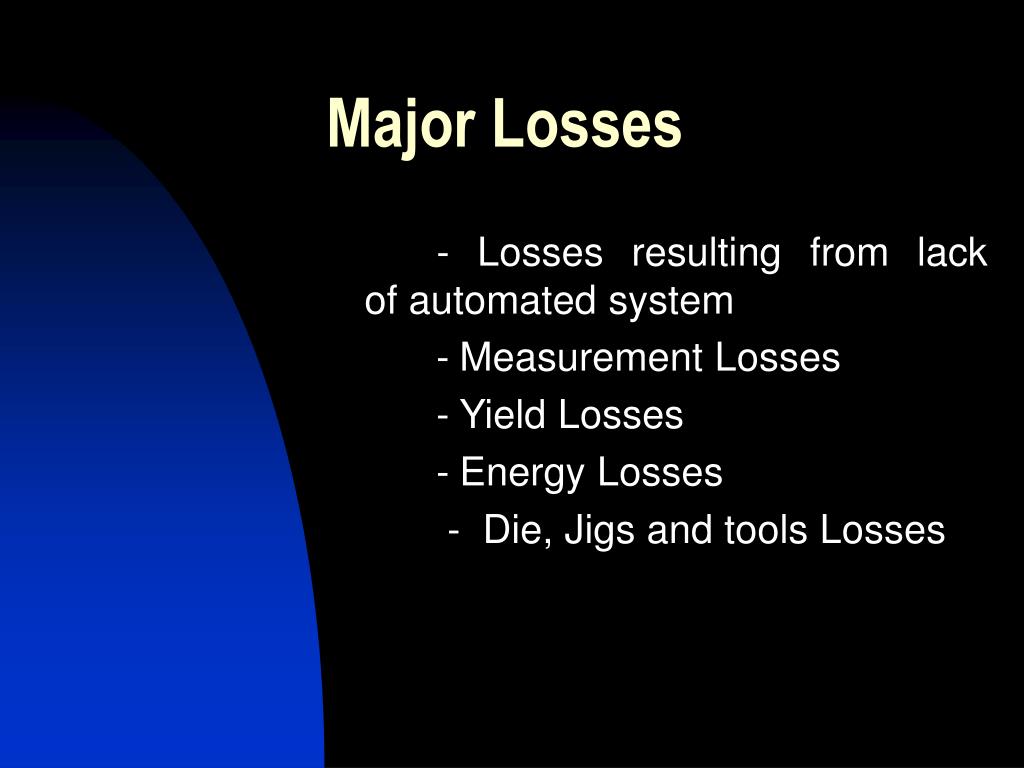 Major Losses

- Losses resulting from lack of automated system

- Measurement Losses

- Yield Losses

- Energy Losses

- Die, Jigs and tools Losses